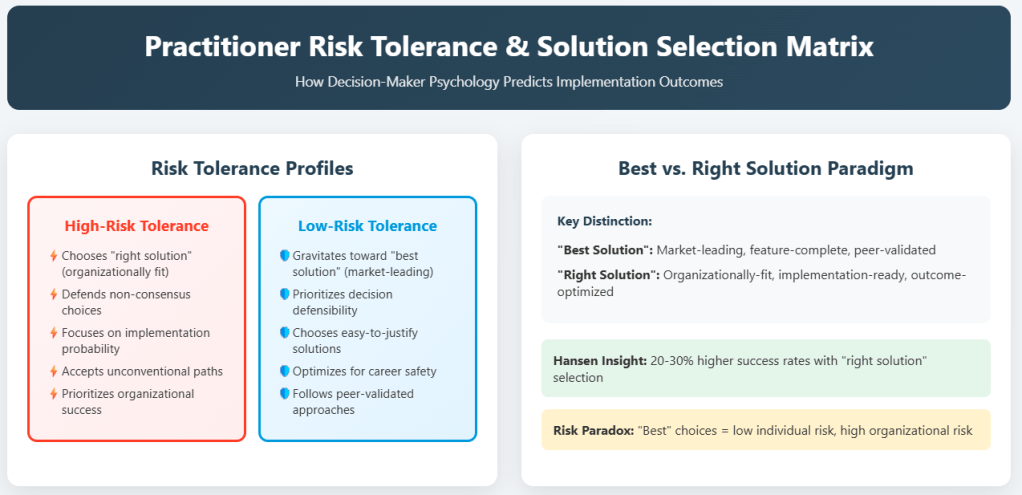 Practitioner Risk Tolerance & Solution Selection Matrix

How Decision-Maker Psychology Predicts Implementation Outcomes

Risk Tolerance Profiles

High-Risk Tolerance

Chooses "right solution" (organizationally fit)

Defends non-consensus choices

Focuses on implementation probability

Accepts unconventional paths

Prioritizes organizational success

Low-Risk Tolerance

Gravitates toward "best solution" (market-leading)

Prioritizes decision defensibility

Chooses easy-to-justify solutions

Optimizes for career safety

Follows peer-validated approaches

Best vs. Right Solution Paradigm

Key Distinction:

"Best Solution": Market-leading, feature-complete, peer-validated

"Right Solution": Organizationally-fit, implementation-ready, outcome-optimized

Hansen Insight: 20-30% higher success rates with "right solution" selection

Risk Paradox: "Best" choices = low individual risk, high organizational risk